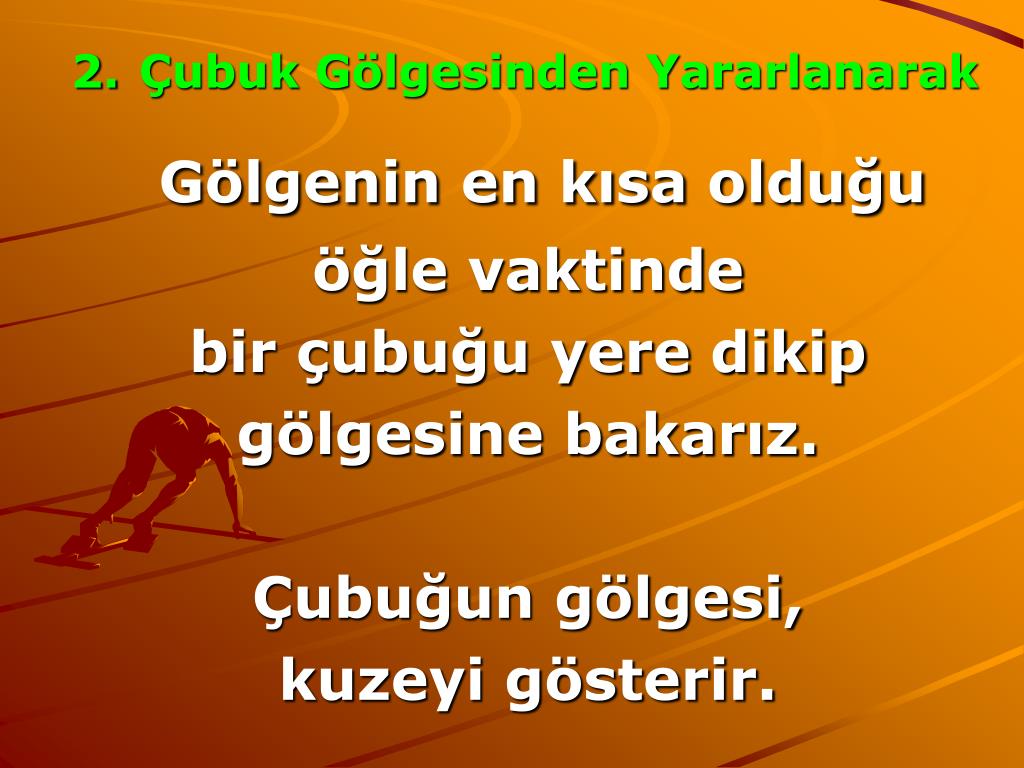 2. Çubuk Gölgesinden Yararlanarak

Gölgenin en kısa olduğu öğle vaktinde bir çubuğu yere dikip gölgesine bakarız.

Çubuğun gölgesi, kuzeyi gösterir.